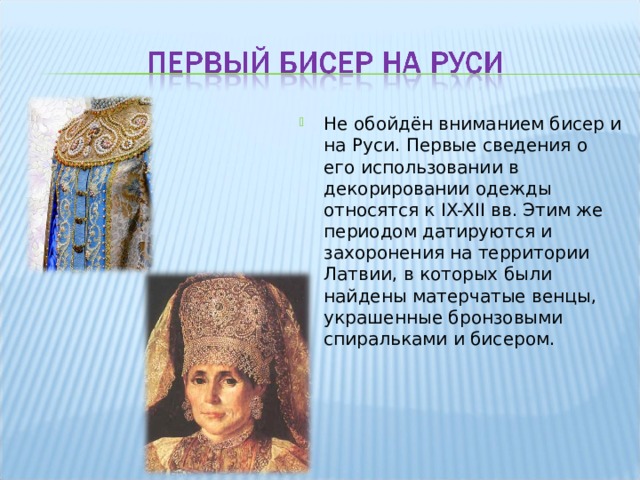 ПЕРВЫЙ БИСЕР НА РУСИ

Не обойдён вниманием бисер и на Руси. Первые сведения о его использовании в декорировании одежды относятся к IX-XII вв. Этим же периодом датируются и захоронения на территории Латвии, в которых были найдены матерчатые венцы, украшенные бронзовыми спиральками и бисером.